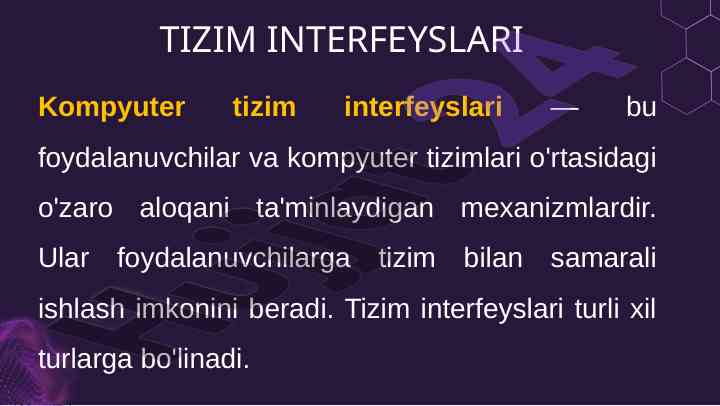 TIZIM INTERFEYSLARI

Kompyuter tizim interfeyslari — bu foydalanuvchilar va kompyuter tizimlari o'rtasidagi o'zaro aloqani ta'minlaydigan mexanizmlardir. Ular foydalanuvchilarga tizim bilan samarali ishlash imkonini beradi. Tizim interfeyslari turli xil turlarga bo'linadi.